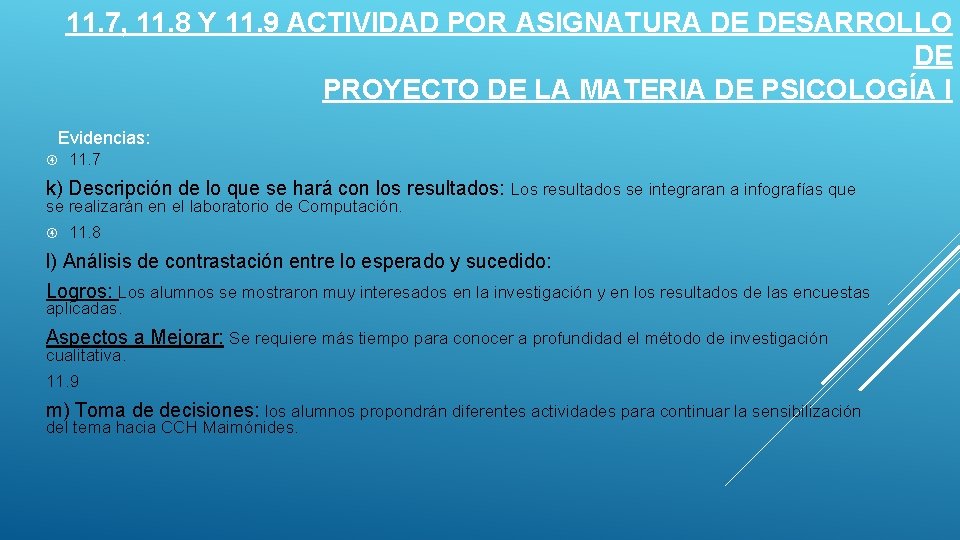 11.7, 11.8 Y 11.9 ACTIVIDAD POR ASIGNATURA DE DESARROLLO DE PROYECTO DE LA MATERIA DE PSICOLOGÍA I

Evidencias:

11.7

k) Descripción de lo que se hará con los resultados: Los resultados se integraran a infografías que se realizarán en el laboratorio de Computación.

11.8

l) Análisis de contrastación entre lo esperado y sucedido:

Logros: Los alumnos se mostraron muy interesados en la investigación y en los resultados de las encuestas aplicadas.

Aspectos a Mejorar: Se requiere más tiempo para conocer a profundidad el método de investigación cualitativa.

11.9

m) Toma de decisiones: los alumnos propondrán diferentes actividades para continuar la sensibilización del tema hacia CCH Maimónides.